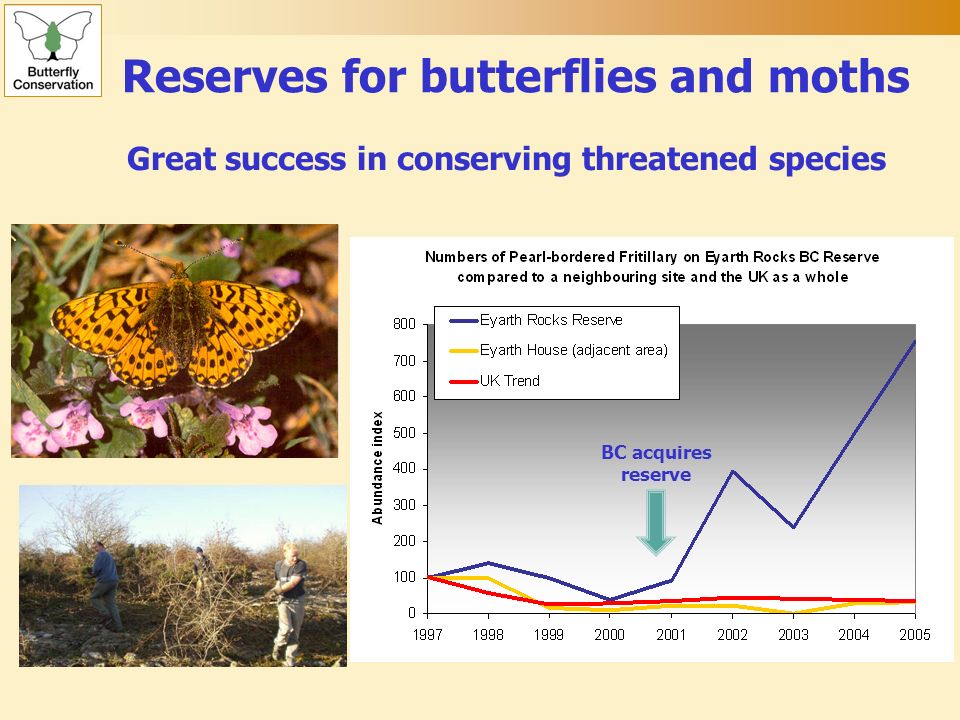 Butterfly Conservation

Reserves for butterflies and moths

Great success in conserving threatened species

Numbers of Pearl-bordered Fritillary on Eyarth Rocks BC Reserve compared to a neighbouring site and the UK as a whole

Eyarth Rocks Reserve
Eyarth House (adjacent area)
UK Trend

Abundance index

800
700
600
500
400
300
200
100
0

BC acquires reserve

1997 1998 1999 2000 2001 2002 2003 2004 2005